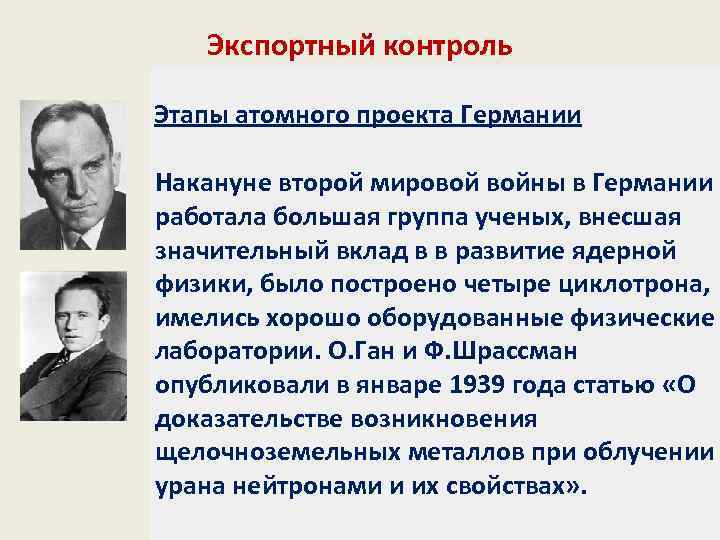 Экспортный контроль

Этапы атомного проекта Германии

Накануне второй мировой войны в Германии работала большая группа ученых, внесшая значительный вклад в в развитие ядерной физики, было построено четыре циклотрона, имелись хорошо оборудованные физические лаборатории. О.Ган и Ф.Шрассман опубликовали в январе 1939 года статью «О доказательстве возникновения щелочноземельных металлов при облучении урана нейтронами и их свойствах».